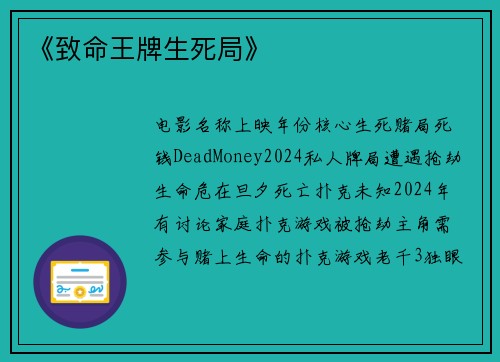 《致命王牌生死局》

电影名称上映年份核心生死赌局死钱DeadMoney2024私人牌局遭遇抢劫生命危在旦夕死亡扑克未知2024年有讨论家庭扑克游戏被抢劫主角需参与赌上生命的扑克游戏老千3独眼